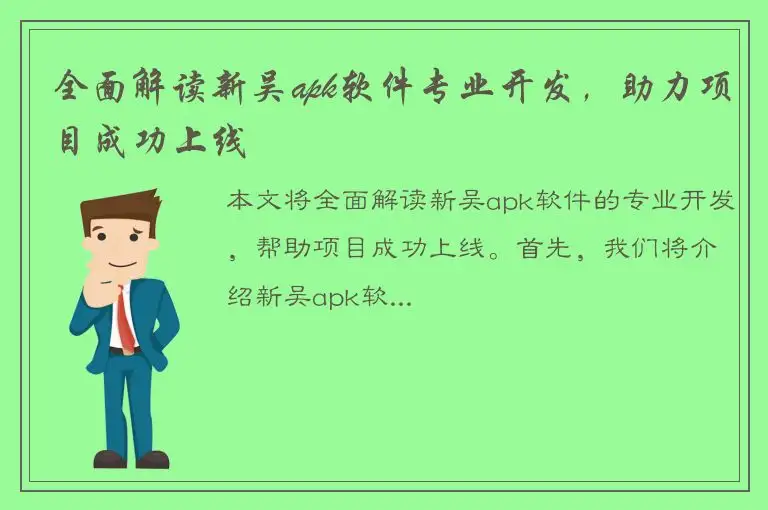 全面解读新吴apk软件专业开发，助力项目成功上线

本文将全面解读新吴apk软件的专业开发，帮助项目成功上线。首先，我们将介绍新吴apk软...